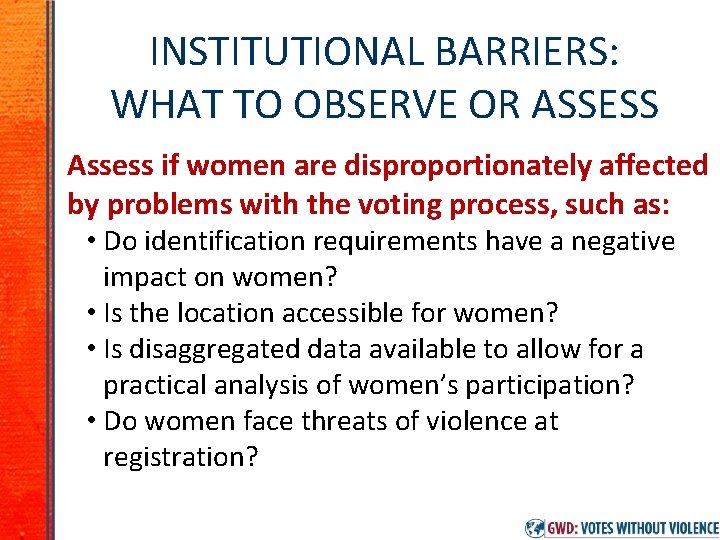 INSTITUTIONAL BARRIERS: WHAT TO OBSERVE OR ASSESS

Assess if women are disproportionately affected by problems with the voting process, such as:

• Do identification requirements have a negative impact on women?
• Is the location accessible for women?
• Is disaggregated data available to allow for a practical analysis of women's participation?
• Do women face threats of violence at registration?

GWD: VOTES WITHOUT VIOLENCE